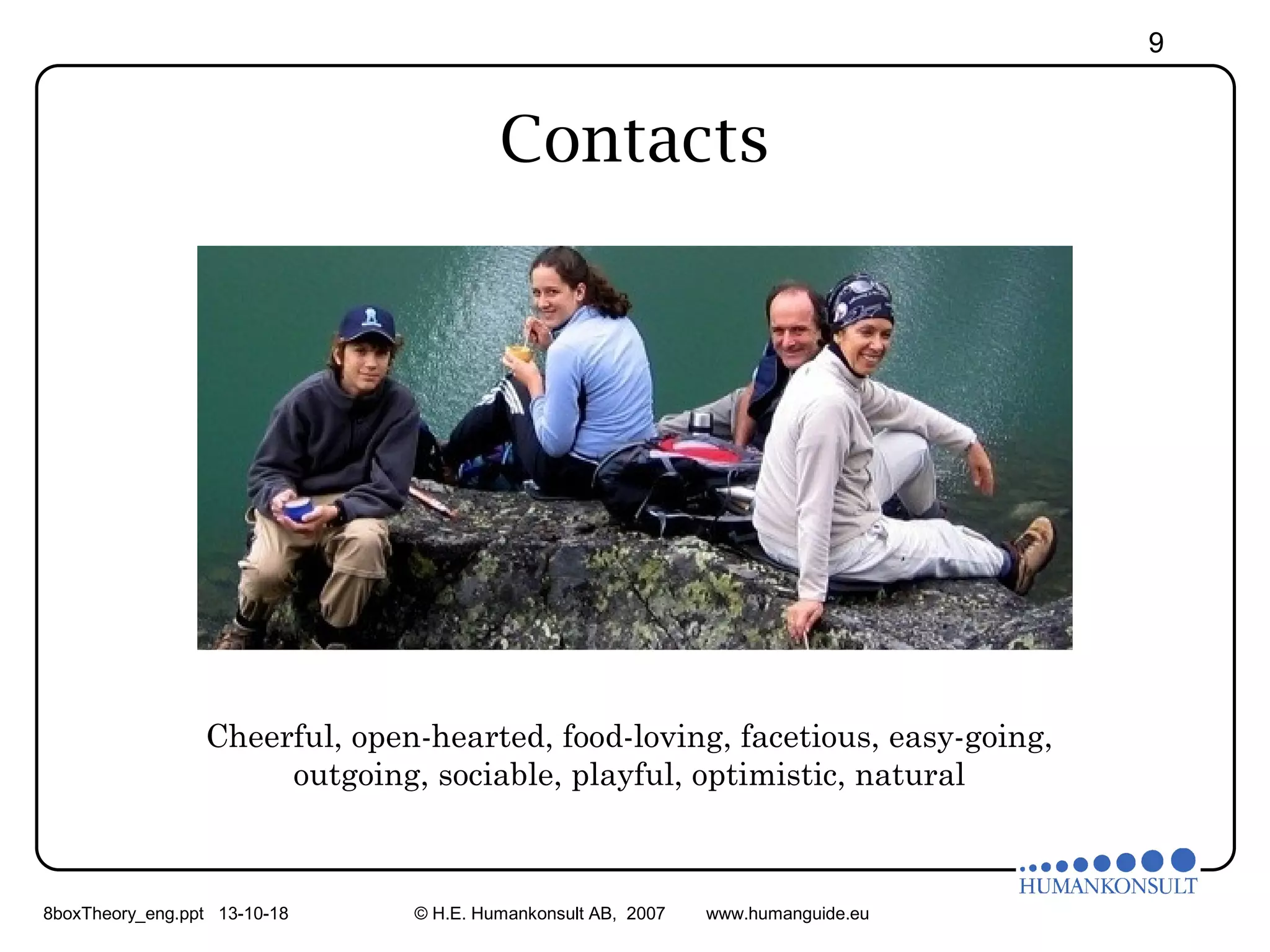 9

Contacts

Cheerful, open-hearted, food-loving, facetious, easy-going, outgoing, sociable, playful, optimistic, natural

HUMANKONSULT

8boxTheory_eng.ppt 13-10-18 © H.E. Humankonsult AB, 2007 www.humanguide.eu